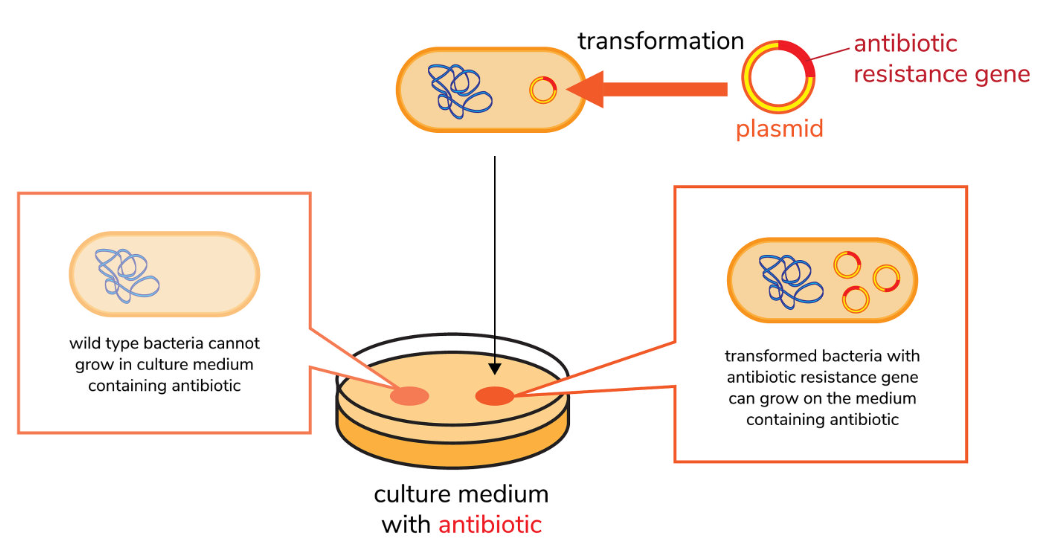 transformation

antibiotic resistance gene

plasmid

wild type bacteria cannot grow in culture medium containing antibiotic

transformed bacteria with antibiotic resistance gene can grow on the medium containing antibiotic

culture medium with antibiotic